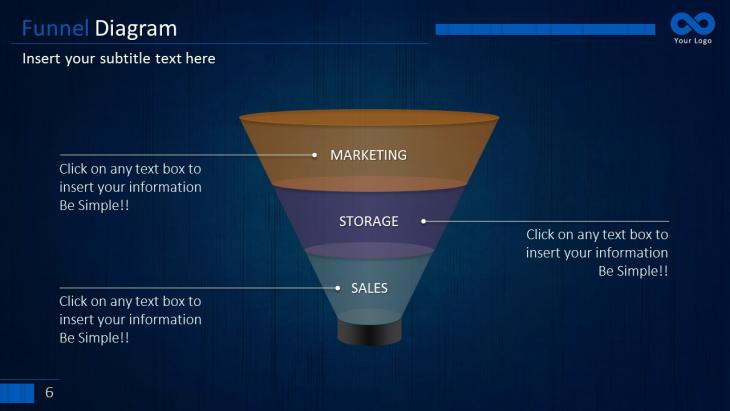 Funnel Diagram

Your Logo

Insert your subtitle text here

MARKETING

Click on any text box to insert your information Be Simple!!

STORAGE

Click on any text box to insert your information Be Simple!!

SALES

Click on any text box to insert your information Be Simple!!

6